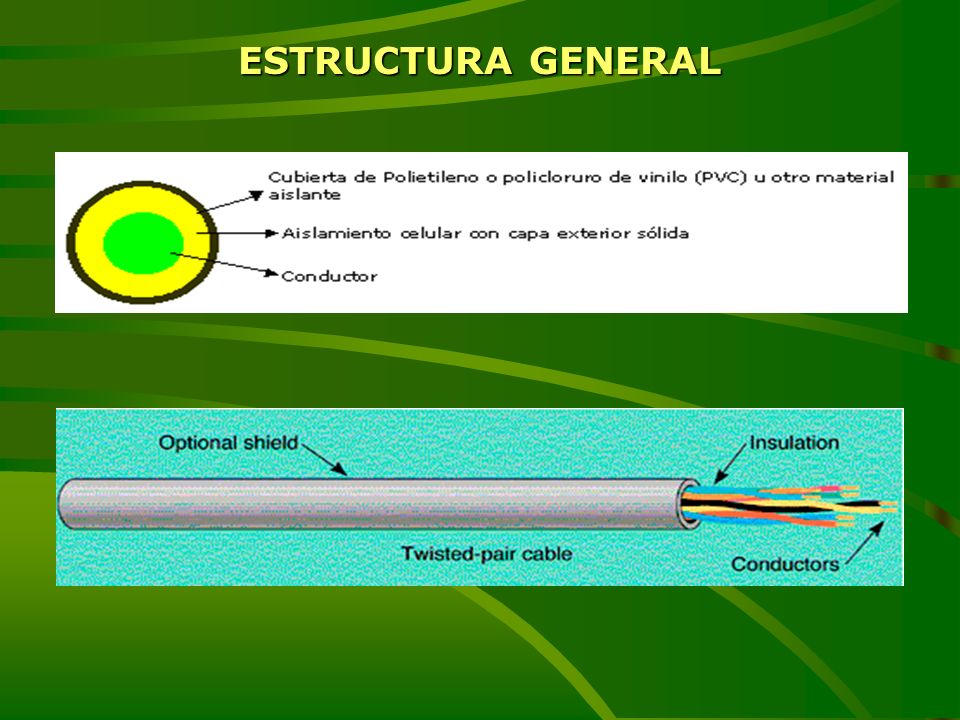 ESTRUCTURA GENERAL

Cubierta de Polietileno o policloruro de vinilo (PVC) u otro material aislante

Aislamiento celular con capa exterior sólida

Conductor

Optional shield

Insulation

Twisted-pair cable

Conductors